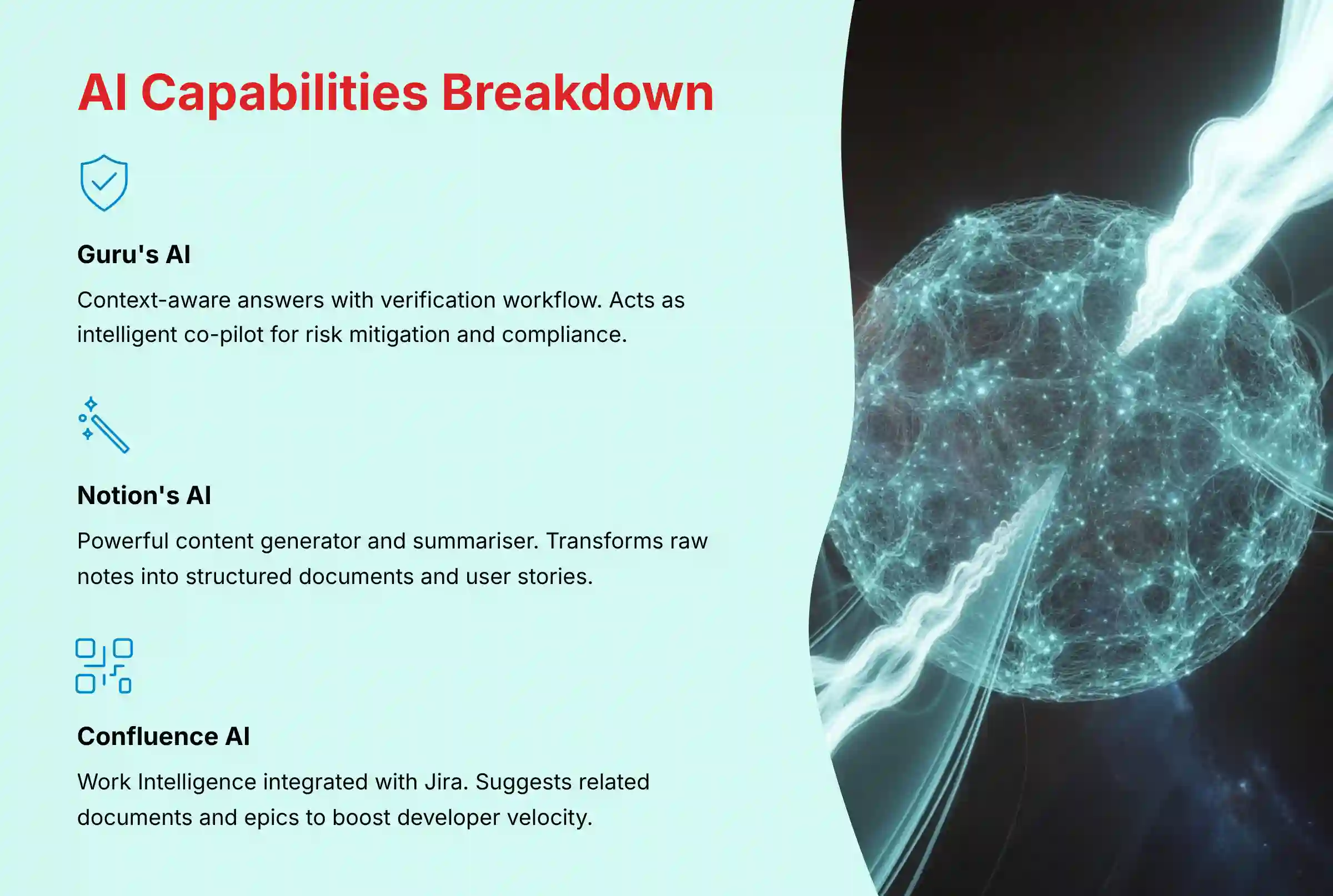 AI Capabilities Breakdown

Guru's AI

Context-aware answers with verification workflow. Acts as intelligent co-pilot for risk mitigation and compliance.

Notion's AI

Powerful content generator and summariser. Transforms raw notes into structured documents and user stories.

Confluence AI

Work Intelligence integrated with Jira. Suggests related documents and epics to boost developer velocity.